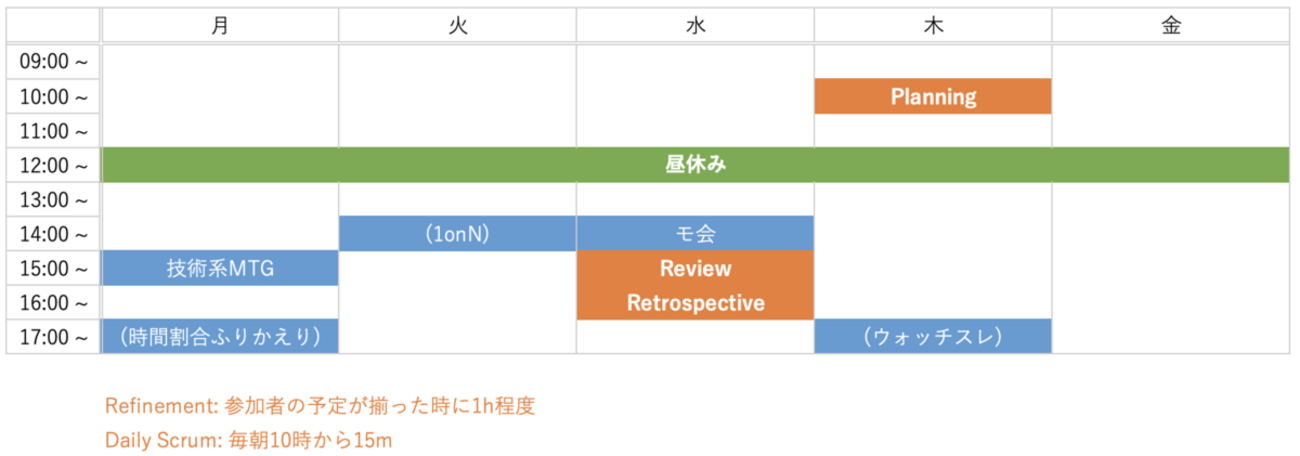 | | 月 | 火 | 水 | 木 | 金 |
|---|---|---|---|---|---|
| 09:00 ~ | | | | | |
| 10:00 ~ | | | | Planning | |
| 11:00 ~ | | | | | |
| 12:00 ~ | 昼休み | 昼休み | 昼休み | 昼休み | 昼休み |
| 13:00 ~ | | | | | |
| 14:00 ~ | | (1onN) | モ会 | | |
| 15:00 ~ | 技術系MTG | | Review | | |
| 16:00 ~ | | | Retrospective | | |
| 17:00 ~ | (時間割合ふりかえり) | | | (ウォッチスレ) | |

Refinement: 参加者の予定が揃った時に1h程度
Daily Scrum: 毎朝10時から15m